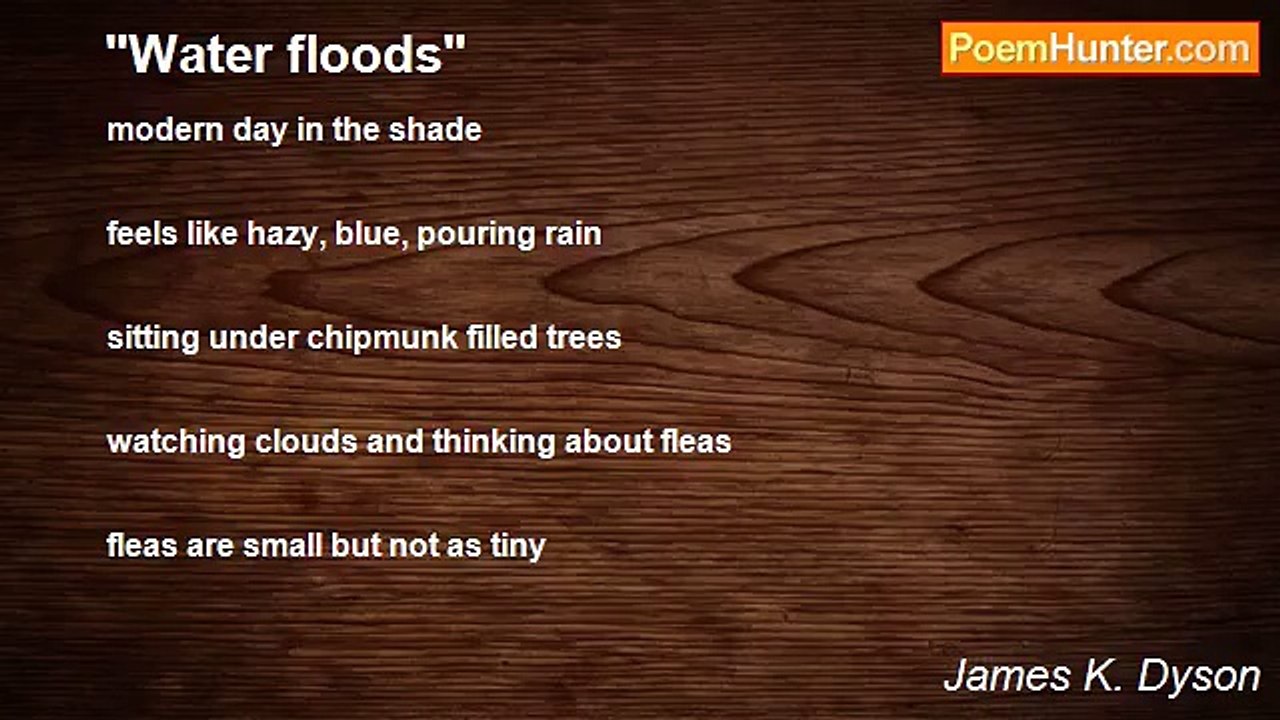 "Water floods"

PoemHunter.com

modern day in the shade

feels like hazy, blue, pouring rain

sitting under chipmunk filled trees

watching clouds and thinking about fleas

fleas are small but not as tiny

James K. Dyson